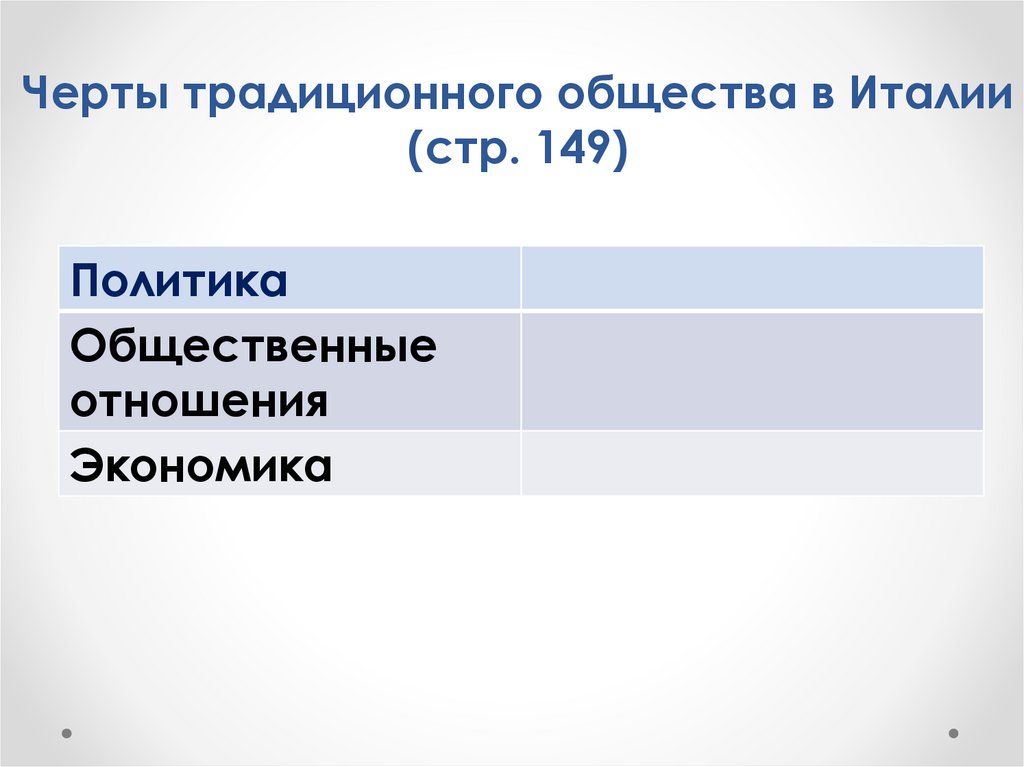 Черты традиционного общества в Италии (стр. 149)

| Политика | |
|---|---|
| Общественные отношения | |
| Экономика | |